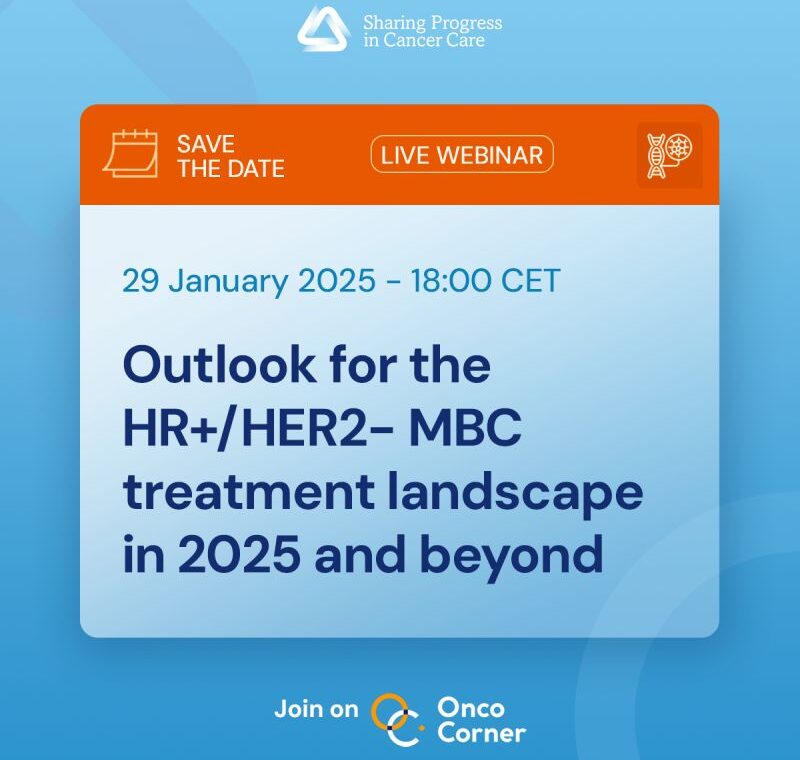 Sharing Progress in Cancer Care

SAVE THE DATE

LIVE WEBINAR

29 January 2025 - 18:00 CET

Outlook for the HR+/HER2- MBC treatment landscape in 2025 and beyond

Join on Onco Corner